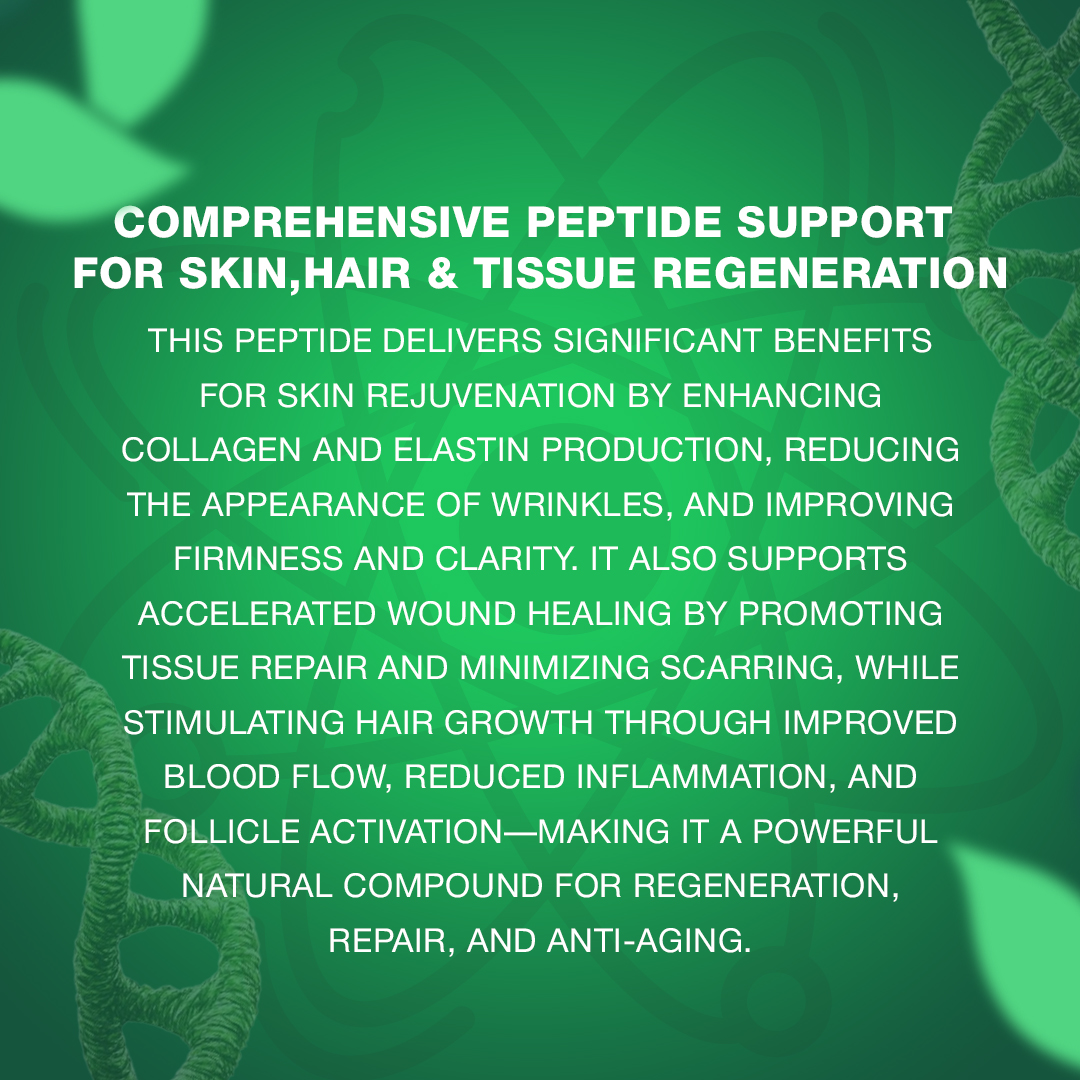 COMPREHENSIVE PEPTIDE SUPPORT FOR SKIN,HAIR & TISSUE REGENERATION

THIS PEPTIDE DELIVERS SIGNIFICANT BENEFITS FOR SKIN REJUVENATION BY ENHANCING COLLAGEN AND ELASTIN PRODUCTION, REDUCING THE APPEARANCE OF WRINKLES, AND IMPROVING FIRMNESS AND CLARITY. IT ALSO SUPPORTS ACCELERATED WOUND HEALING BY PROMOTING TISSUE REPAIR AND MINIMIZING SCARRING, WHILE STIMULATING HAIR GROWTH THROUGH IMPROVED BLOOD FLOW, REDUCED INFLAMMATION, AND FOLLICLE ACTIVATION—MAKING IT A POWERFUL NATURAL COMPOUND FOR REGENERATION, REPAIR, AND ANTI-AGING.